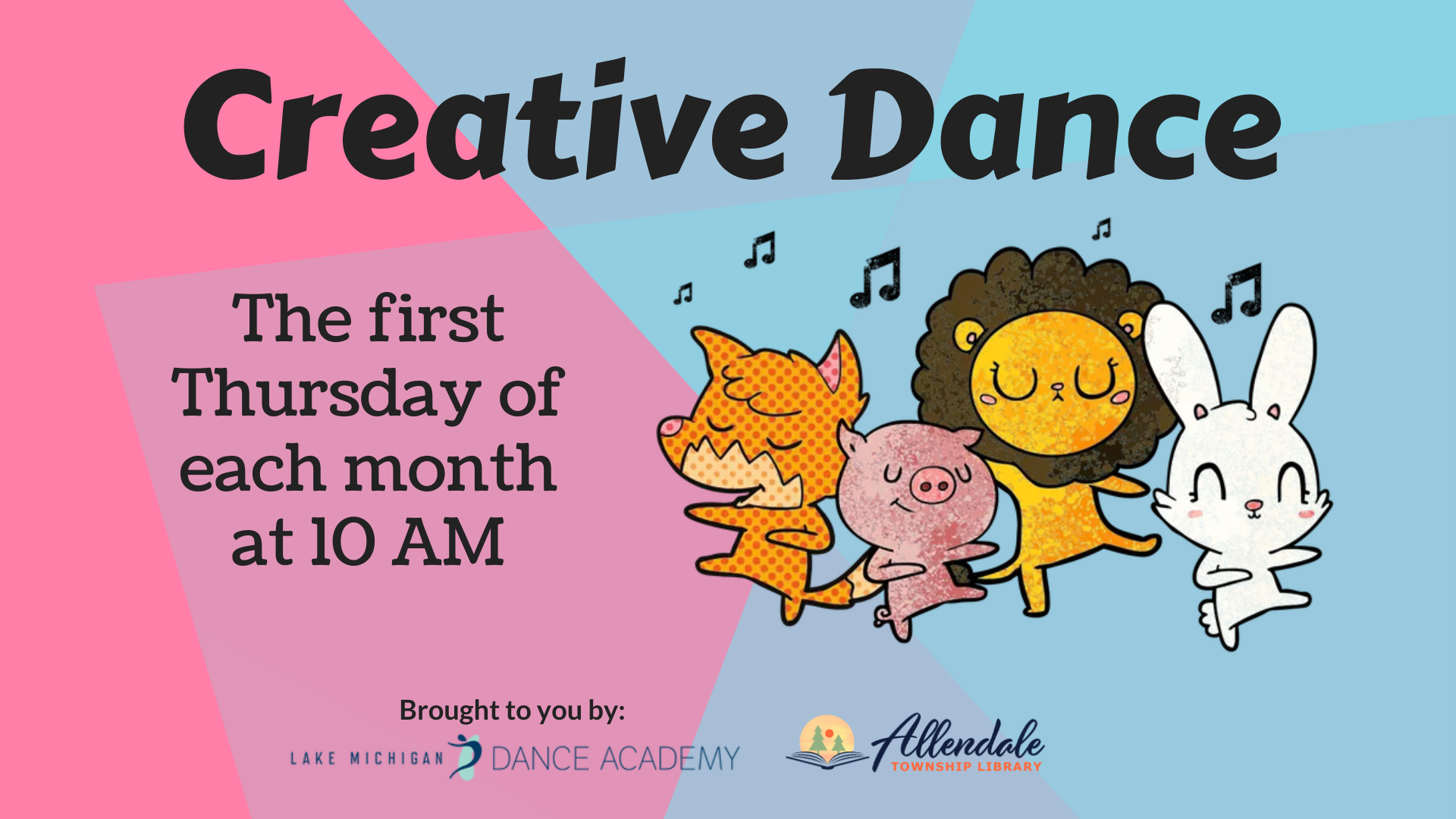 Creative Dance

The first Thursday of each month at 10 AM

Brought to you by:

LAKE MICHIGAN DANCE ACADEMY

Allendale TOWNSHIP LIBRARY